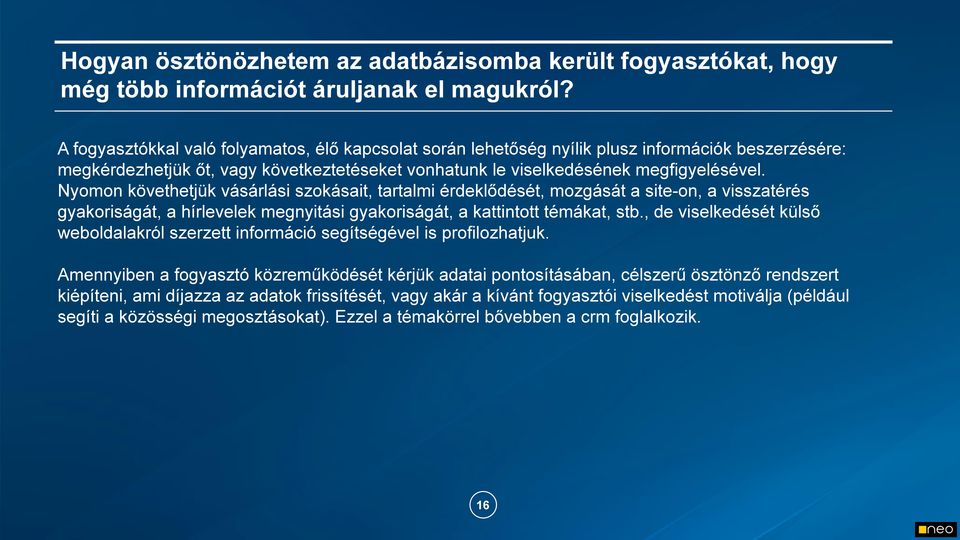 Hogyan ösztönözhetem az adatbázisomba került fogyasztókat, hogy még több információt áruljanak el magukról?

A fogyasztókkal való folyamatos, élő kapcsolat során lehetőség nyílik plusz információk beszerzésére: megkérdezhetjük őt, vagy következtetéseket vonhatunk le viselkedésének megfigyelésével. Nyomon követhetjük vásárlási szokásait, tartalmi érdeklődését, mozgását a site-on, a visszatérés gyakoriságát, a hírlevelek megnyitási gyakoriságát, a kattintott témákat, stb., de viselkedését külső weboldalakról szerzett információ segítségével is profilozhatjuk.

Amennyiben a fogyasztó közreműködését kérjük adatai pontosításában, célszerű ösztönző rendszert kiépíteni, ami díjazza az adatok frissítését, vagy akár a kívánt fogyasztói viselkedést motiválja (például segíti a közösségi megosztásokat). Ezzel a témakörrel bővebben a crm foglalkozik.

16

neo